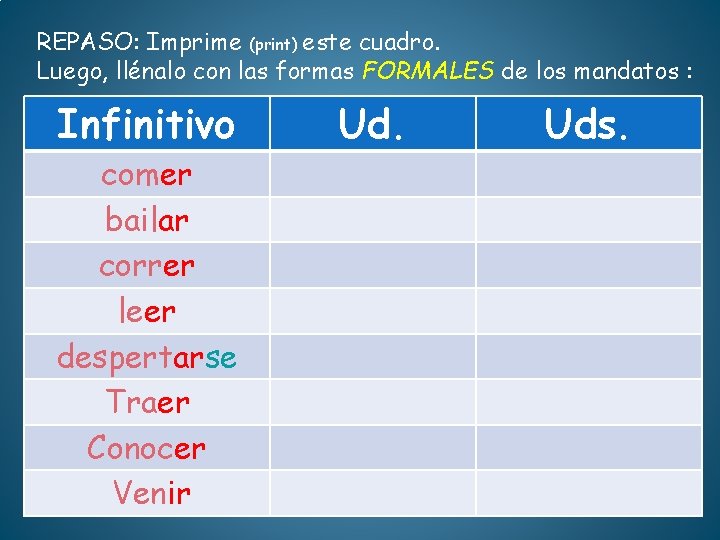 REPASO: Imprime (print) este cuadro.
Luego, llénalo con las formas FORMALES de los mandatos :

| Infinitivo | Ud. | Uds. |
|---|---|---|
| comer | | |
| bailar | | |
| correr | | |
| leer | | |
| despertarse | | |
| Traer | | |
| Conocer | | |
| Venir | | |